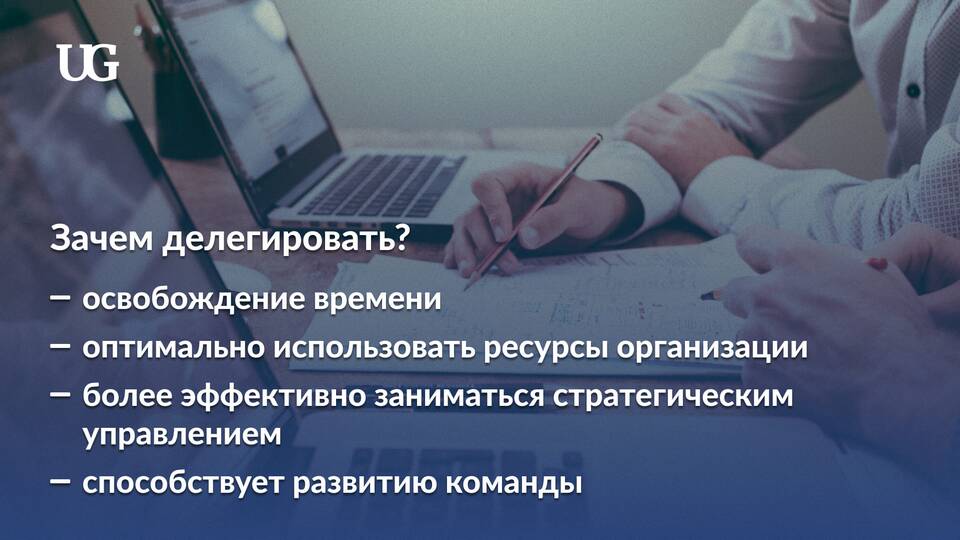 UG

Зачем делегировать?

– освобождение времени

– оптимально использовать ресурсы организации

– более эффективно заниматься стратегическим управлением

– способствует развитию команды